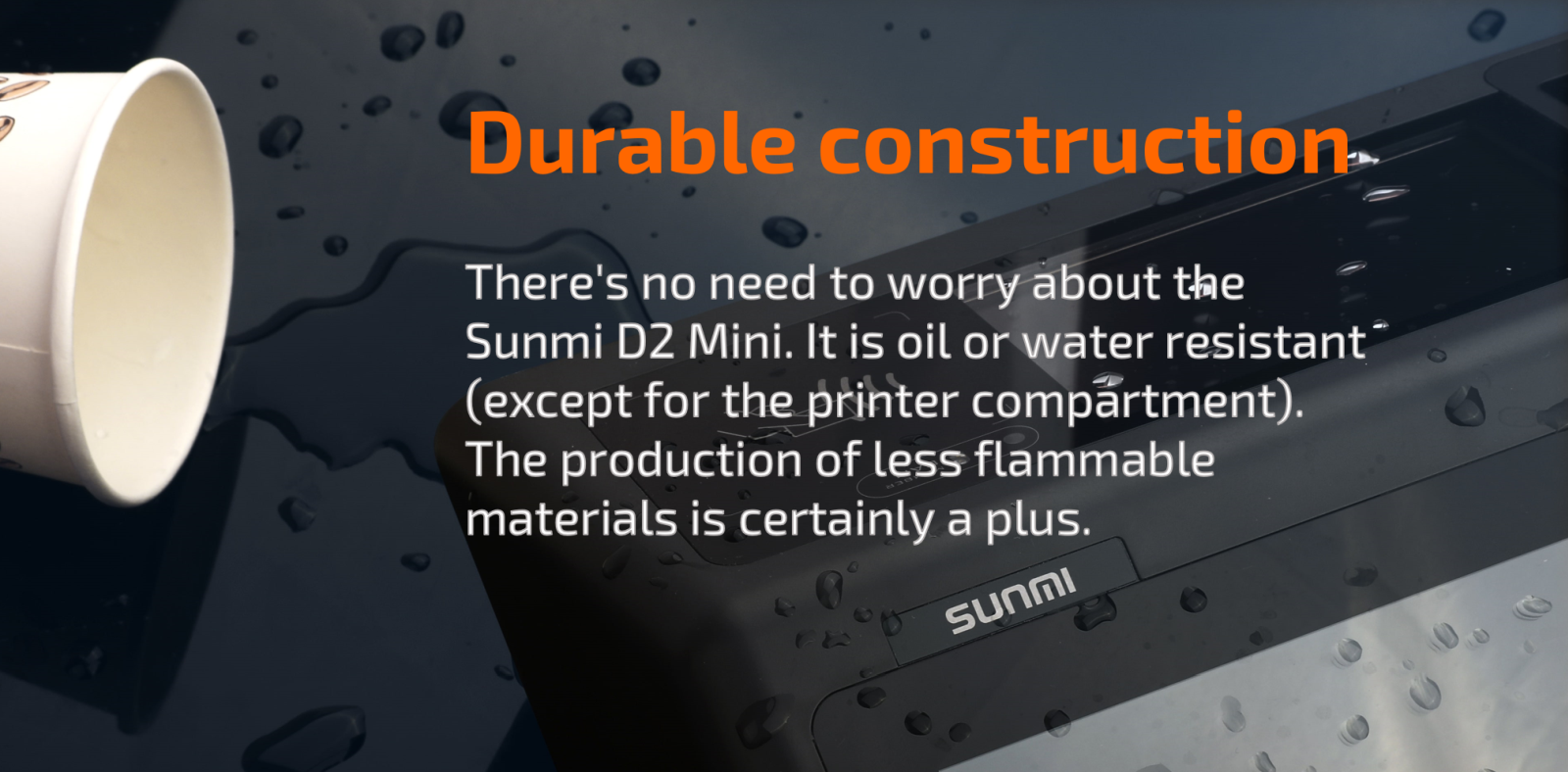 Durable construction

There's no need to worry about the Sunmi D2 Mini. It is oil or water resistant (except for the printer compartment). The production of less flammable materials is certainly a plus.

SUNMI